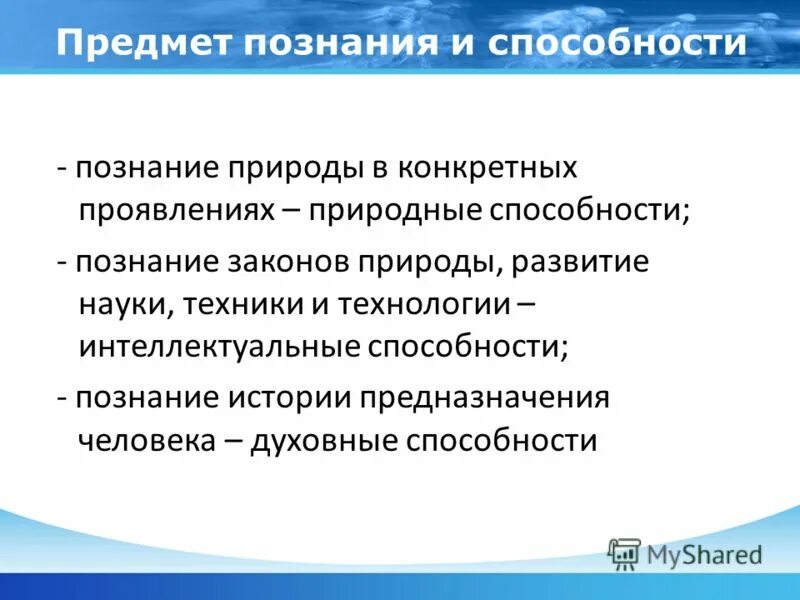 Предмет познания и способности

- познание природы в конкретных проявлениях – природные способности;

- познание законов природы, развитие науки, техники и технологии – интеллектуальные способности;

- познание истории предназначения человека – духовные способности

MyShared